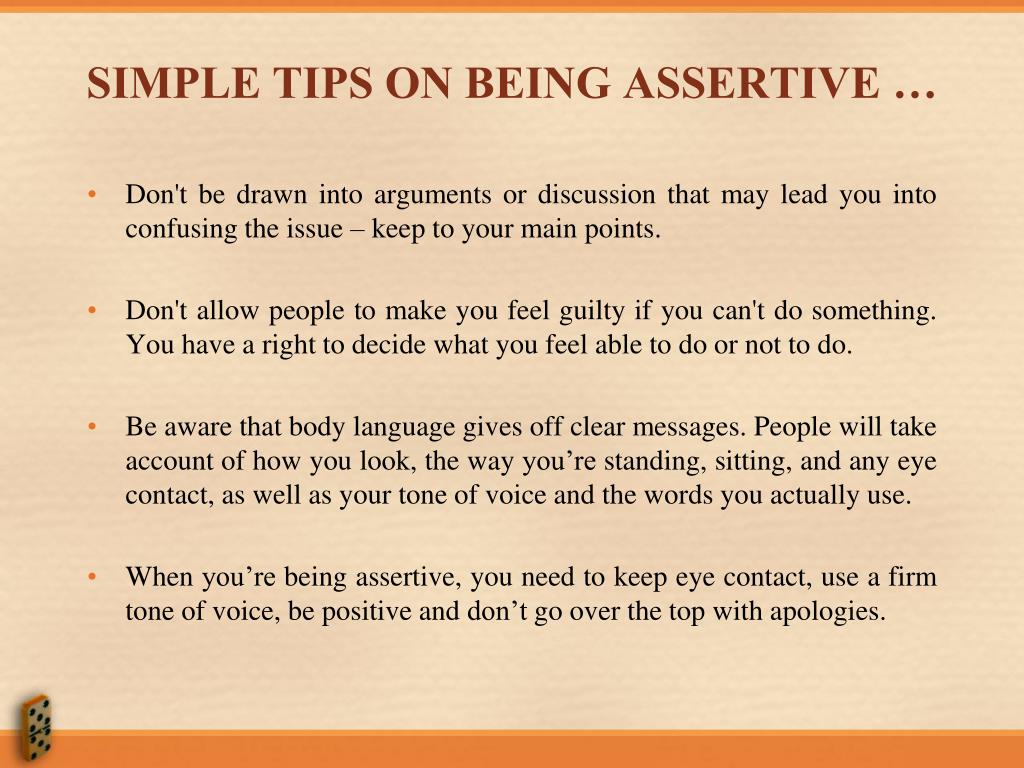 SIMPLE TIPS ON BEING ASSERTIVE …

• Don't be drawn into arguments or discussion that may lead you into confusing the issue – keep to your main points.

• Don't allow people to make you feel guilty if you can't do something. You have a right to decide what you feel able to do or not to do.

• Be aware that body language gives off clear messages. People will take account of how you look, the way you’re standing, sitting, and any eye contact, as well as your tone of voice and the words you actually use.

• When you’re being assertive, you need to keep eye contact, use a firm tone of voice, be positive and don’t go over the top with apologies.